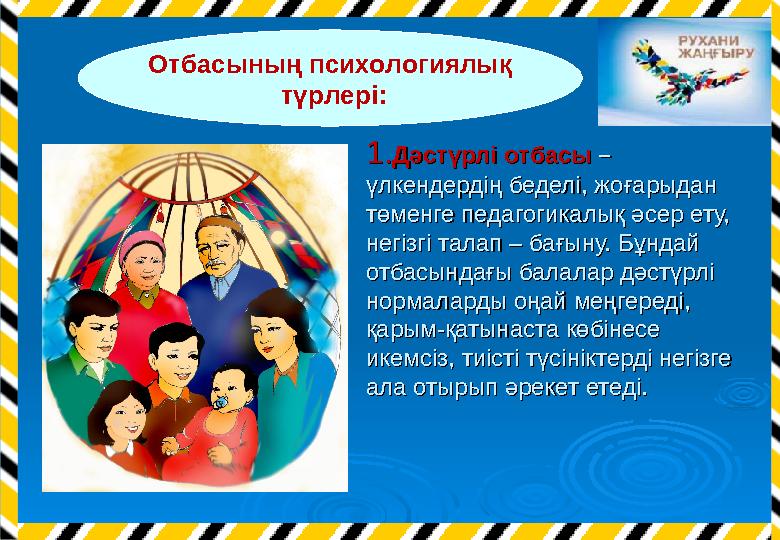 Отбасының психологиялық түрлері:

РУХАНИ ЖАҢҒЫРУ

1.Дәстүрлі отбасы – үлкендердің беделі, жоғарыдан төменге педагогикалық әсер ету, негізгі талап – бағыну. Бұндай отбасындағы балалар дәстүрлі нормаларды оңай меңгереді, қарым-қатынаста көбінесе икемсіз, тиісті түсініктерді негізге ала отырып әрекет етеді.